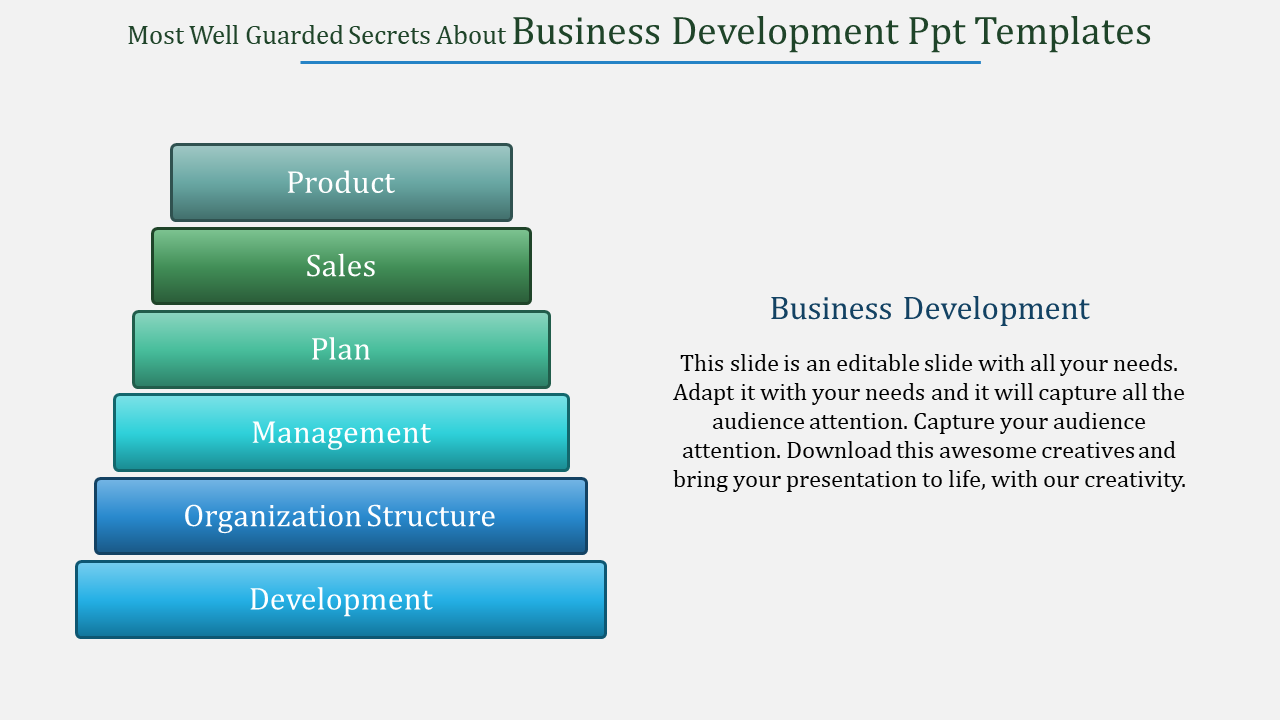 Most Well Guarded Secrets About Business Development Ppt Templates

Product

Sales

Plan

Management

Organization Structure

Development

Business Development

This slide is an editable slide with all your needs. Adapt it with your needs and it will capture all the audience attention. Capture your audience attention. Download this awesome creatives and bring your presentation to life, with our creativity.